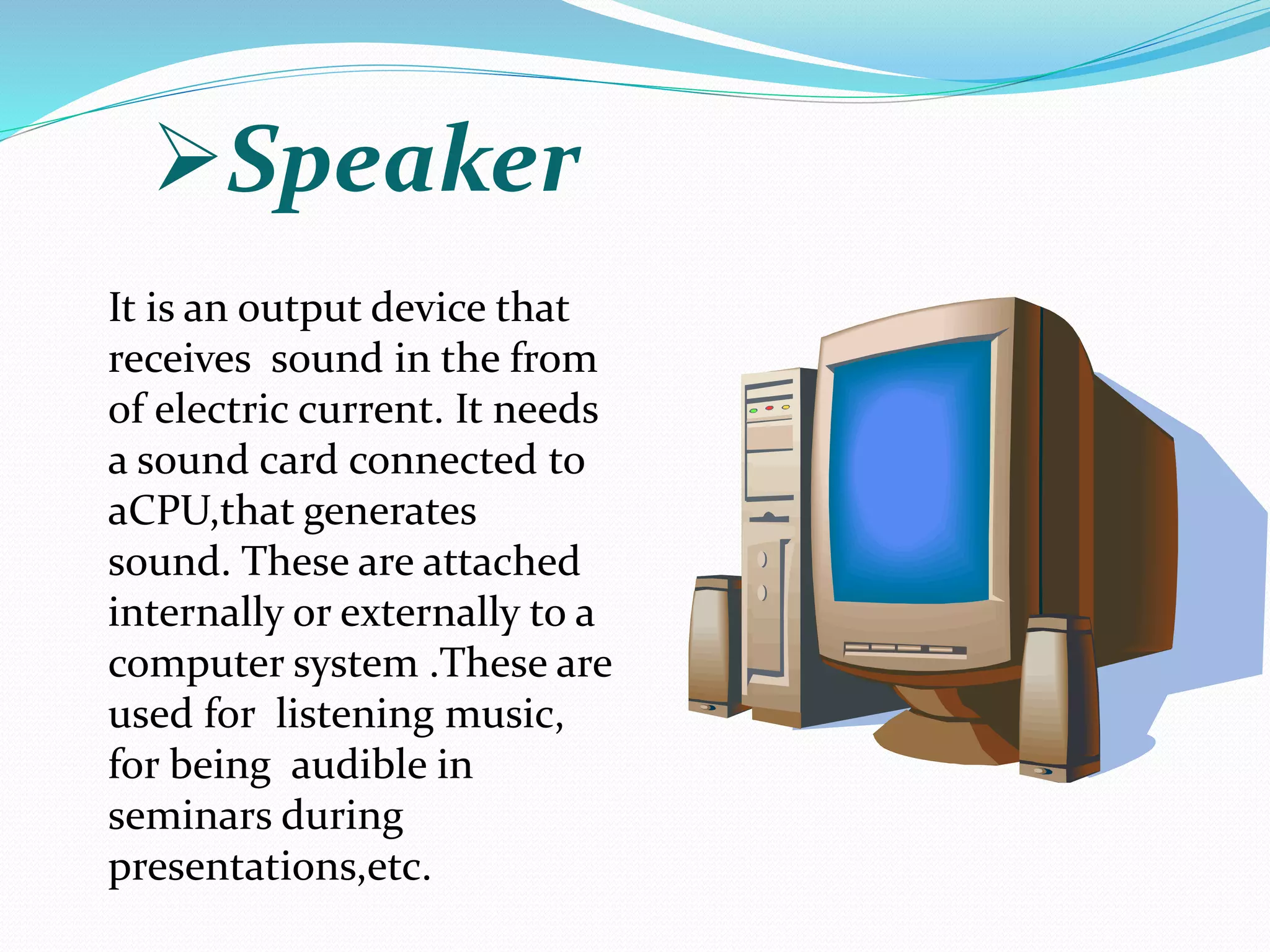 ➢Speaker

It is an output device that receives  sound in the from of electric current. It needs a sound card connected to aCPU,that generates sound. These are attached internally or externally to a computer system .These are used for  listening music, for being  audible in seminars during presentations,etc.